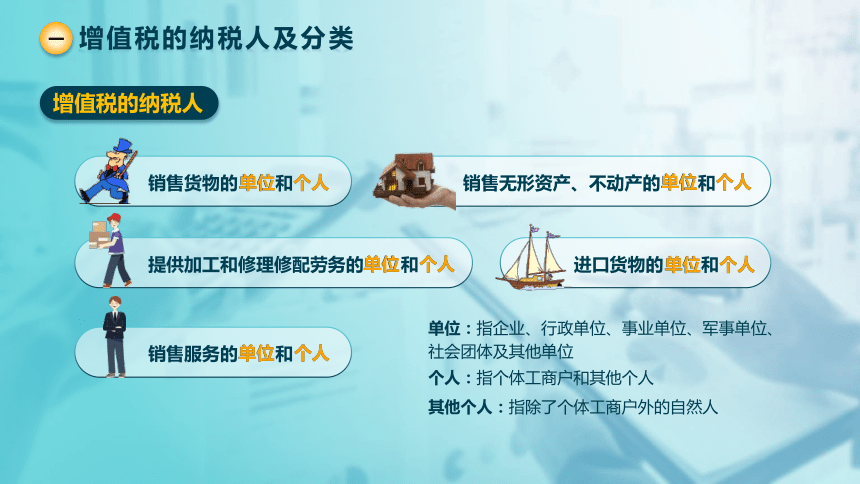 一 增值税的纳税人及分类

增值税的纳税人

销售货物的单位和个人

销售无形资产、不动产的单位和个人

提供加工和修理修配劳务的单位和个人

进口货物的单位和个人

销售服务的单位和个人

单位：指企业、行政单位、事业单位、军事单位、社会团体及其他单位

个人：指个体工商户和其他个人

其他个人：指除了个体工商户外的自然人